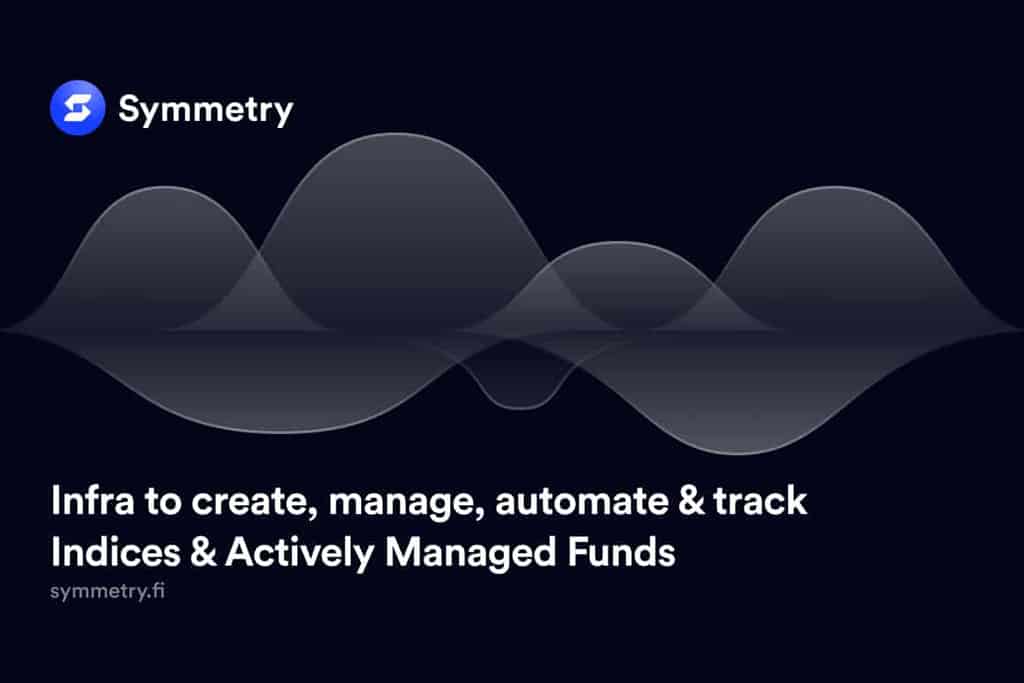 Symmetry

Infra to create, manage, automate & track Indices & Actively Managed Funds

symmetry.fi